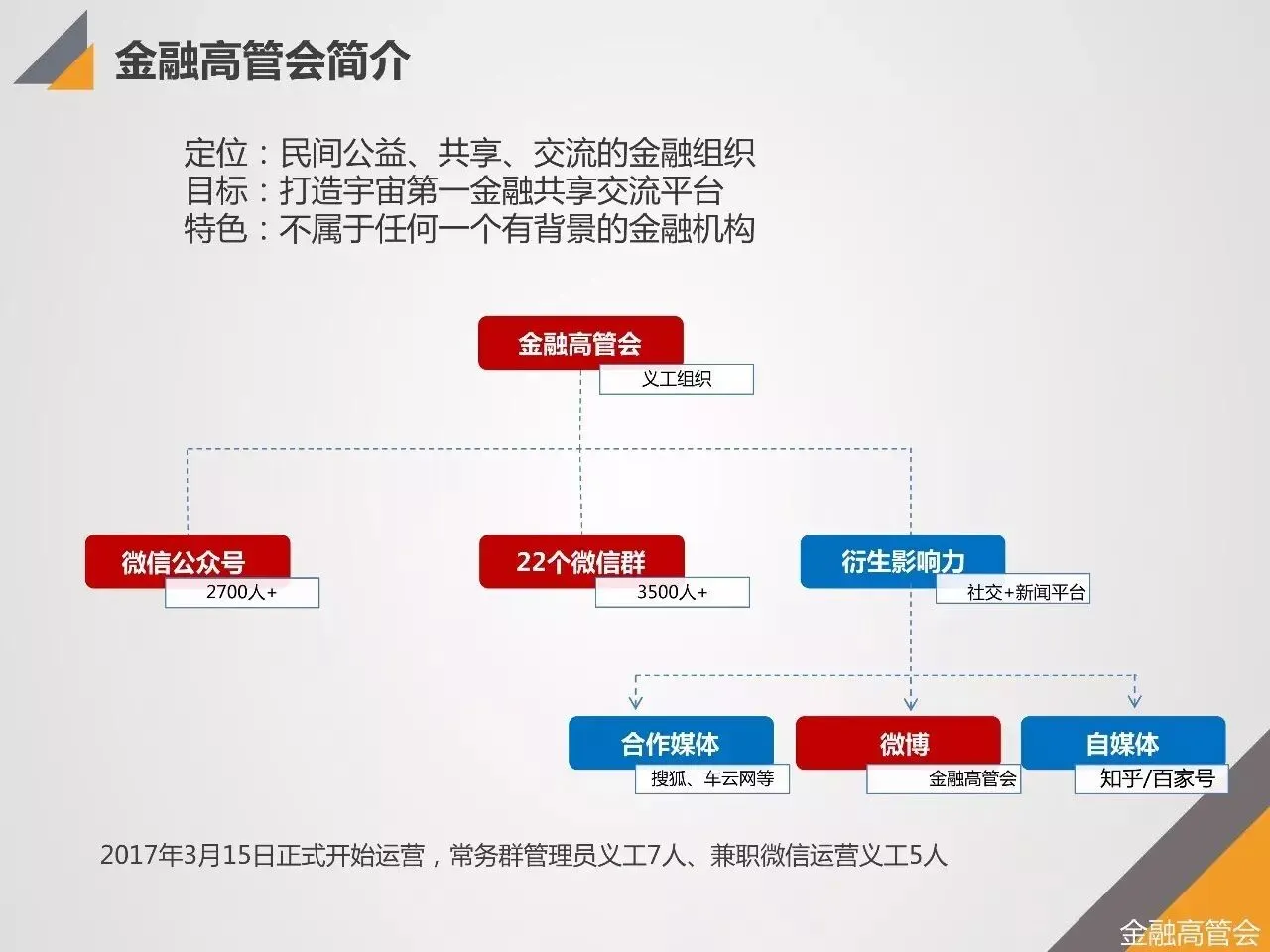 金融高管会简介

定位：民间公益、共享、交流的金融组织
目标：打造宇宙第一金融共享交流平台
特色：不属于任何一个有背景的金融机构

金融高管会
义工组织

微信公众号
2700人+

22个微信群
3500人+

衍生影响力
社交+新闻平台

合作媒体
搜狐、车云网等

微博
金融高管会

自媒体
知乎/百家号

2017年3月15日正式开始运营，常务群管理员义工7人、兼职微信运营义工5人

金融高管会